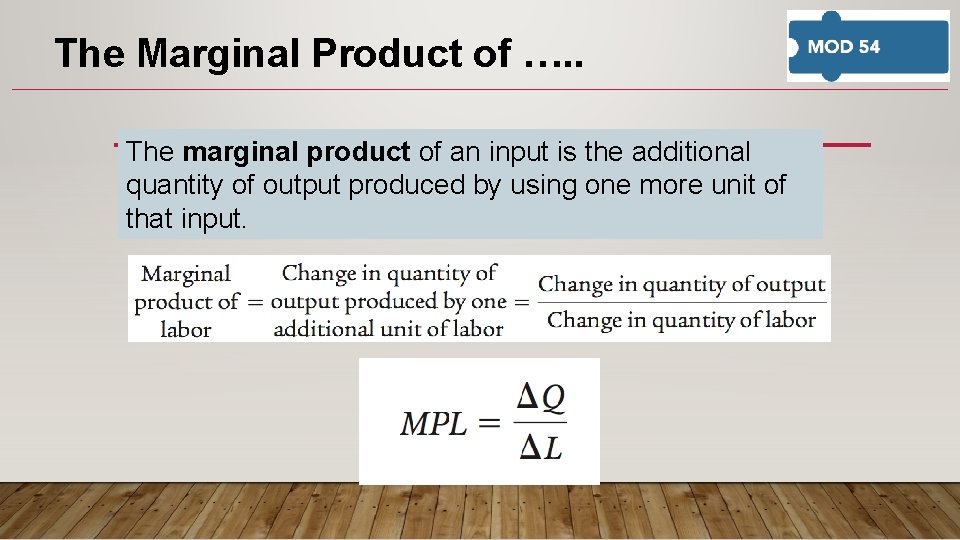 The Marginal Product of …..

MOD 54

The marginal product of an input is the additional quantity of output produced by using one more unit of that input.

$\text{Marginal product of labor} = \text{Change in quantity of output produced by one additional unit of labor} = \frac{\text{Change in quantity of output}}{\text{Change in quantity of labor}}$

$MPL = \frac{\Delta Q}{\Delta L}$